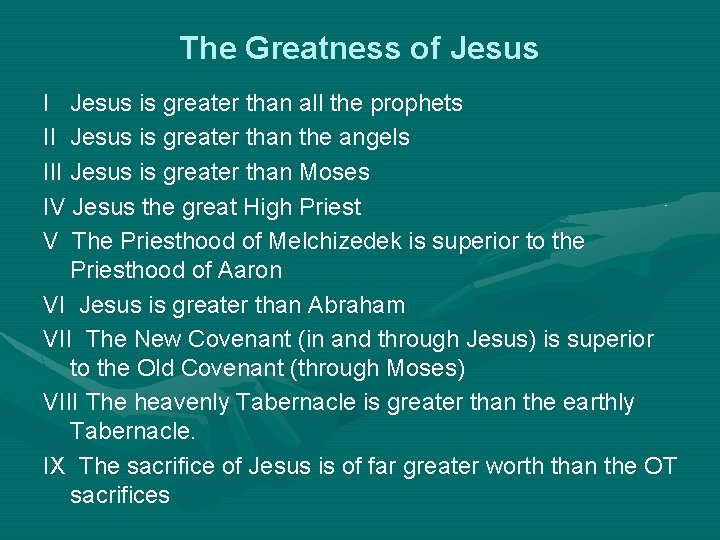 The Greatness of Jesus

I Jesus is greater than all the prophets

II Jesus is greater than the angels

III Jesus is greater than Moses

IV Jesus the great High Priest

V The Priesthood of Melchizedek is superior to the Priesthood of Aaron

VI Jesus is greater than Abraham

VII The New Covenant (in and through Jesus) is superior to the Old Covenant (through Moses)

VIII The heavenly Tabernacle is greater than the earthly Tabernacle.

IX The sacrifice of Jesus is of far greater worth than the OT sacrifices